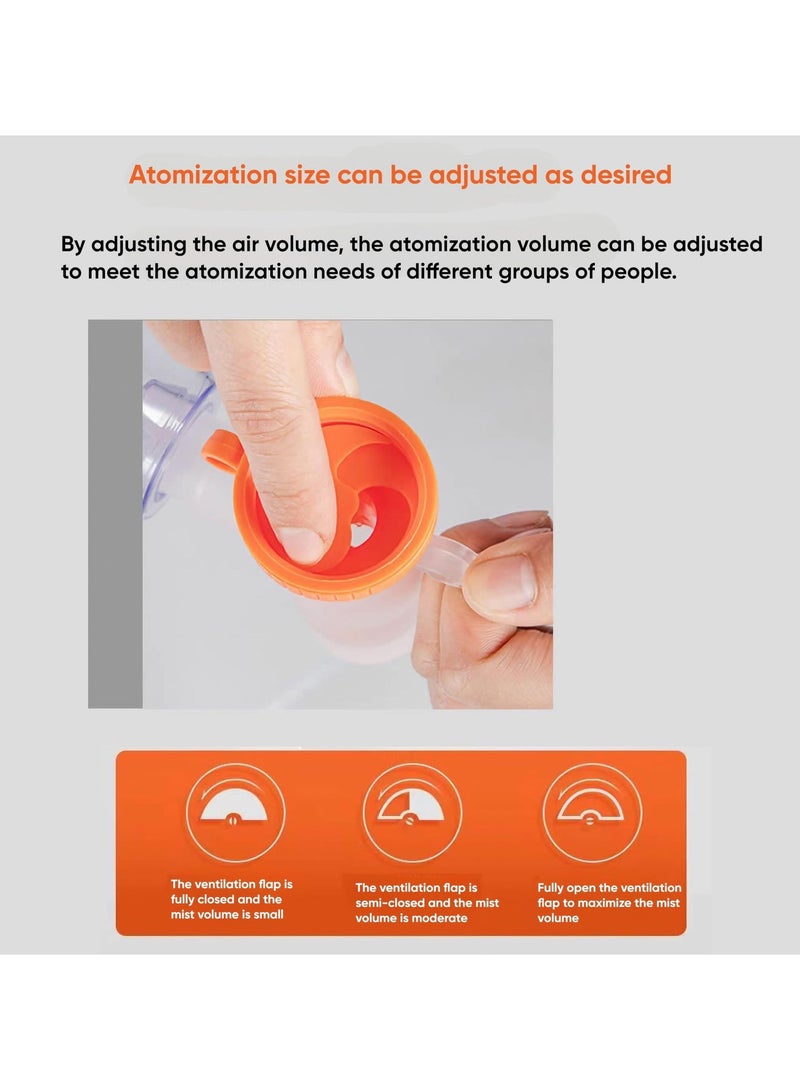 Atomization size can be adjusted as desired

By adjusting the air volume, the atomization volume can be adjusted to meet the atomization needs of different groups of people.

The ventilation flap is fully closed and the mist volume is small

The ventilation flap is semi-closed and the mist volume is moderate

Fully open the ventilation flap to maximize the mist volume